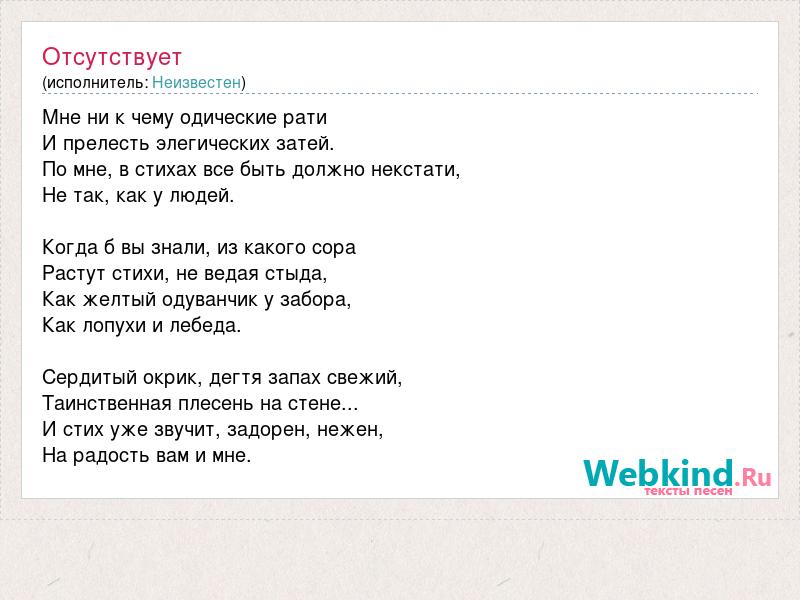 Отсутствует
(исполнитель: Неизвестен)

Мне ни к чему одические рати
И прелесть элегических затей.
По мне, в стихах все быть должно некстати,
Не так, как у людей.

Когда б вы знали, из какого сора
Растут стихи, не ведая стыда,
Как желтый одуванчик у забора,
Как лопухи и лебеда.

Сердитый окрик, дегтя запах свежий,
Таинственная плесень на стене...
И стих уже звучит, задорен, нежен,
На радость вам и мне.

Webkind.Ru
тексты песен